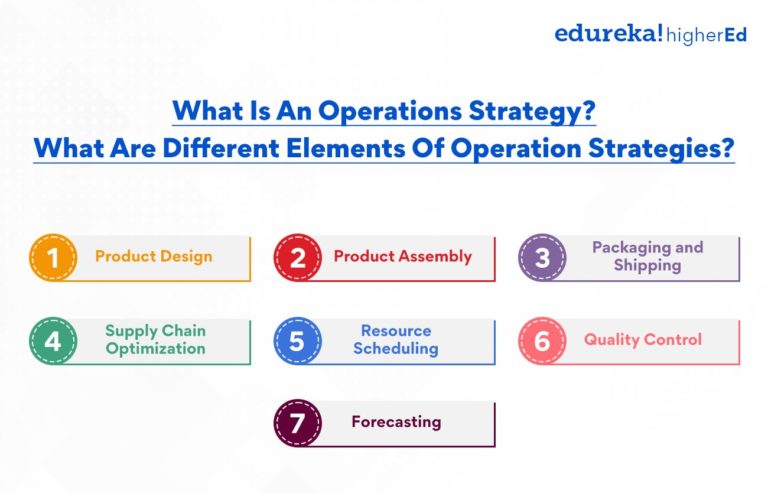 edureka! higherEd

What Is An Operations Strategy?
What Are Different Elements Of Operation Strategies?

1 Product Design

2 Product Assembly

3 Packaging and Shipping

4 Supply Chain Optimization

5 Resource Scheduling

6 Quality Control

7 Forecasting